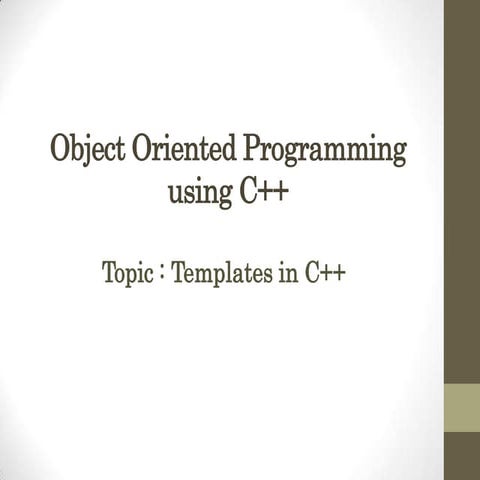 Object Oriented Programming using C++

Topic : Templates in C++